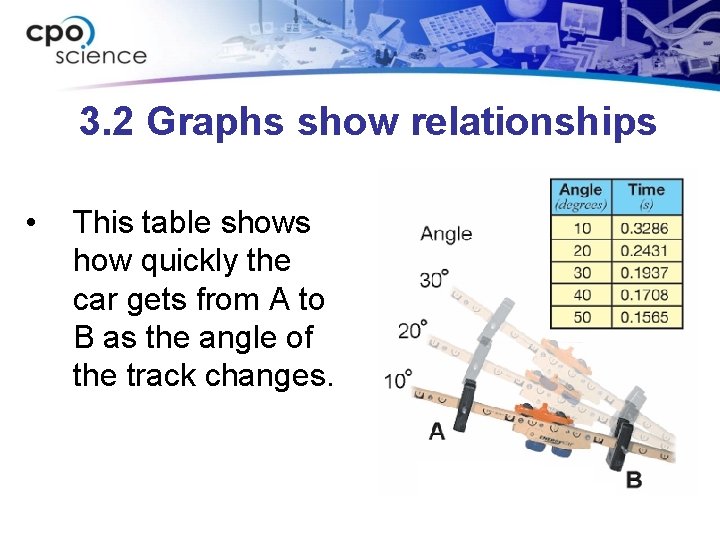 cpo science

3.2 Graphs show relationships

• This table shows how quickly the car gets from A to B as the angle of the track changes.

| Angle (degrees) | Time (s) |
|---|---|
| 10 | 0.3286 |
| 20 | 0.2431 |
| 30 | 0.1937 |
| 40 | 0.1708 |
| 50 | 0.1565 |

Angle
30°
20°
10°
A
B